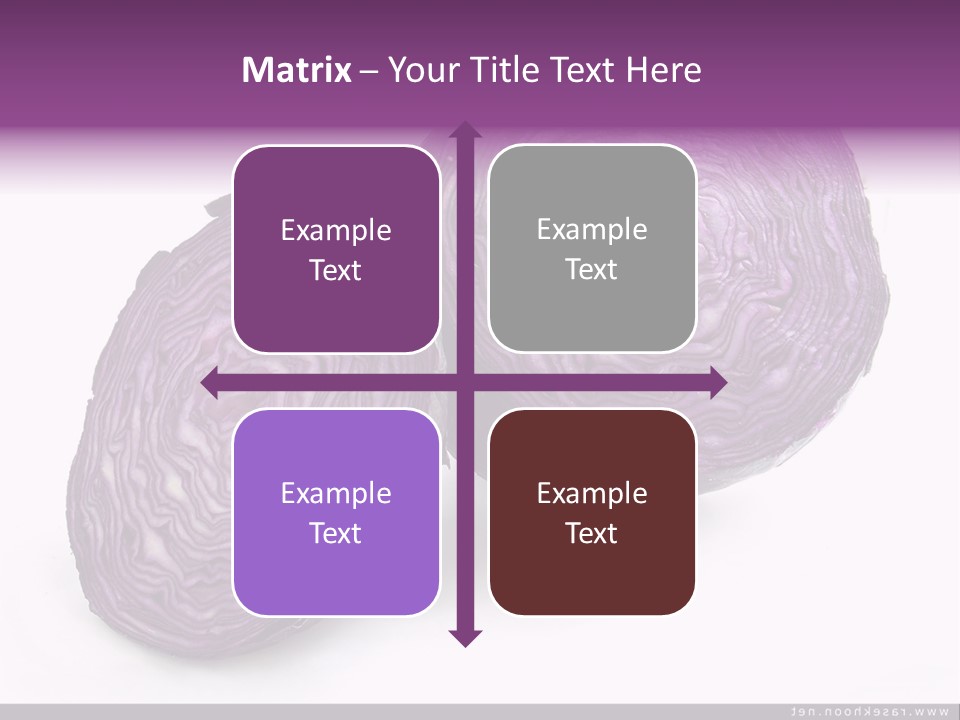 Matrix – Your Title Text Here

Example Text

Example Text

Example Text

Example Text

www.rasekhoon.net